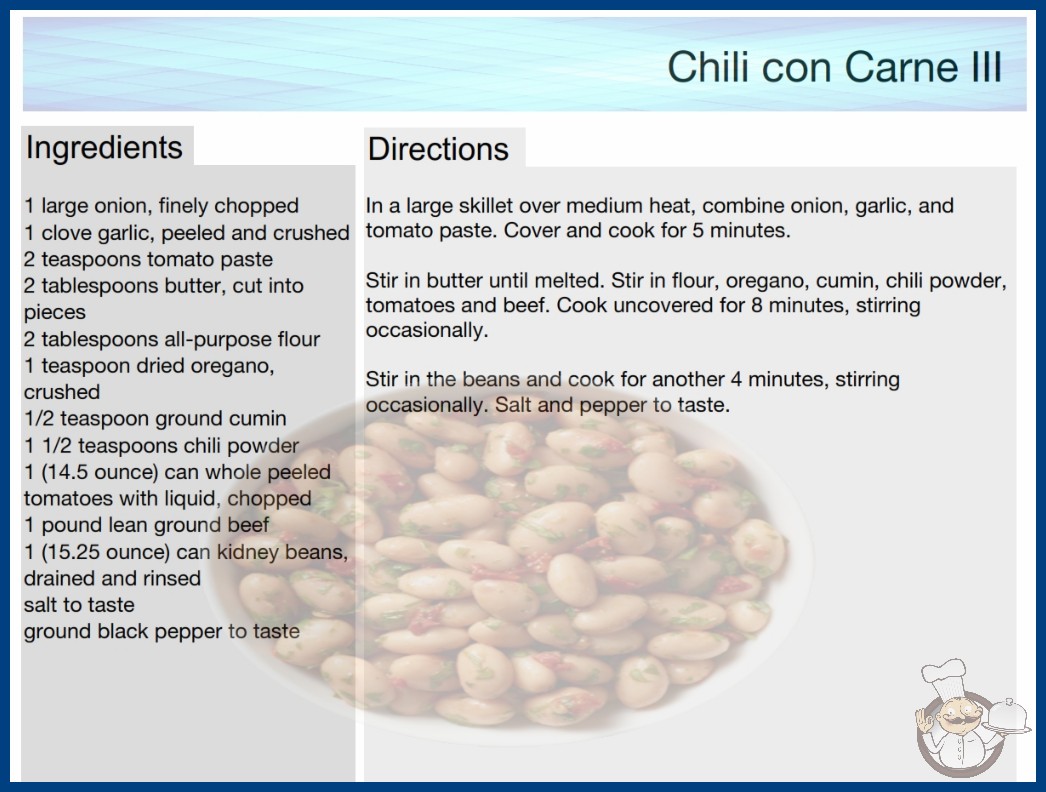 Chili con Carne III

Ingredients

1 large onion, finely chopped
1 clove garlic, peeled and crushed
2 teaspoons tomato paste
2 tablespoons butter, cut into pieces
2 tablespoons all-purpose flour
1 teaspoon dried oregano, crushed
1/2 teaspoon ground cumin
1 1/2 teaspoons chili powder
1 (14.5 ounce) can whole peeled tomatoes with liquid, chopped
1 pound lean ground beef
1 (15.25 ounce) can kidney beans, drained and rinsed
salt to taste
ground black pepper to taste

Directions

In a large skillet over medium heat, combine onion, garlic, and tomato paste. Cover and cook for 5 minutes.

Stir in butter until melted. Stir in flour, oregano, cumin, chili powder, tomatoes and beef. Cook uncovered for 8 minutes, stirring occasionally.

Stir in the beans and cook for another 4 minutes, stirring occasionally. Salt and pepper to taste.